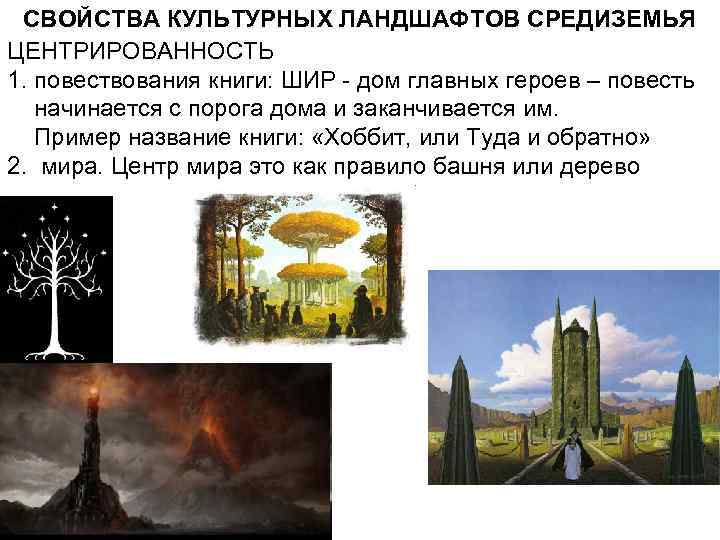 СВОЙСТВА КУЛЬТУРНЫХ ЛАНДШАФТОВ СРЕДИЗЕМЬЯ
ЦЕНТРИРОВАННОСТЬ
1. повествования книги: ШИР - дом главных героев – повесть начинается с порога дома и заканчивается им. Пример название книги: «Хоббит, или Туда и обратно»
2. мира. Центр мира это как правило башня или дерево